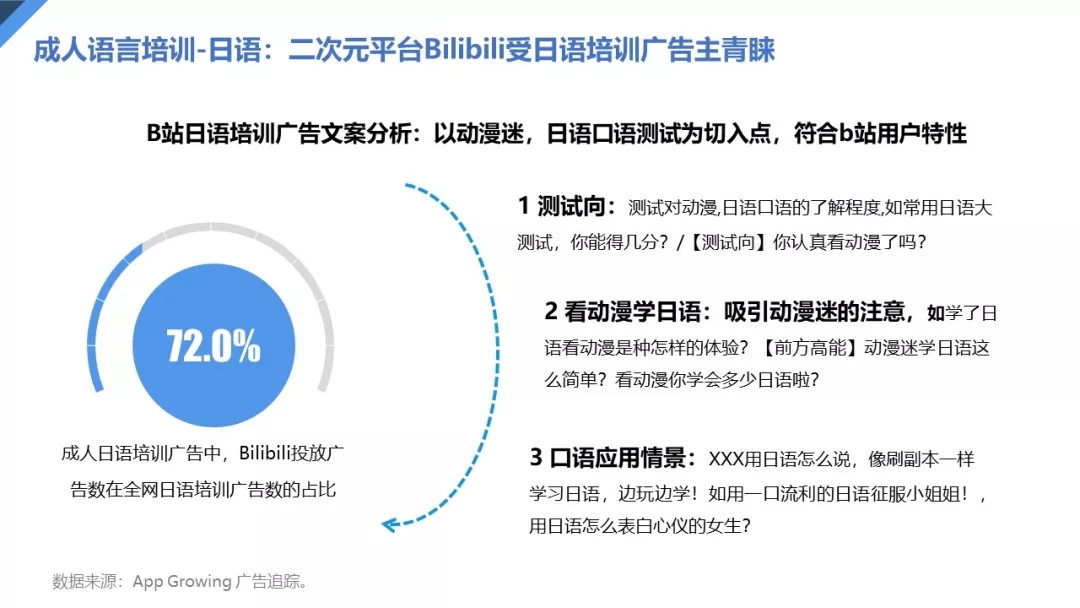 成人语言培训-日语：二次元平台Bilibili受日语培训广告主青睐

B站日语培训广告文案分析：以动漫迷，日语口语测试为切入点，符合b站用户特性

72.0%

成人日语培训广告中，Bilibili投放广告数在全网日语培训广告数的占比

1 测试向：测试对动漫,日语口语的了解程度,如常用日语大测试，你能得几分？/【测试向】你认真看动漫了吗？

2 看动漫学日语：吸引动漫迷的注意，如学了日语看动漫是种怎样的体验？【前方高能】动漫迷学日语这么简单？看动漫你学会多少日语啦？

3 口语应用情景：XXX用日语怎么说，像刷副本一样学习日语，边玩边学！如用一口流利的日语征服小姐姐！，用日语怎么表白心仪的女生？

数据来源：App Growing 广告追踪。